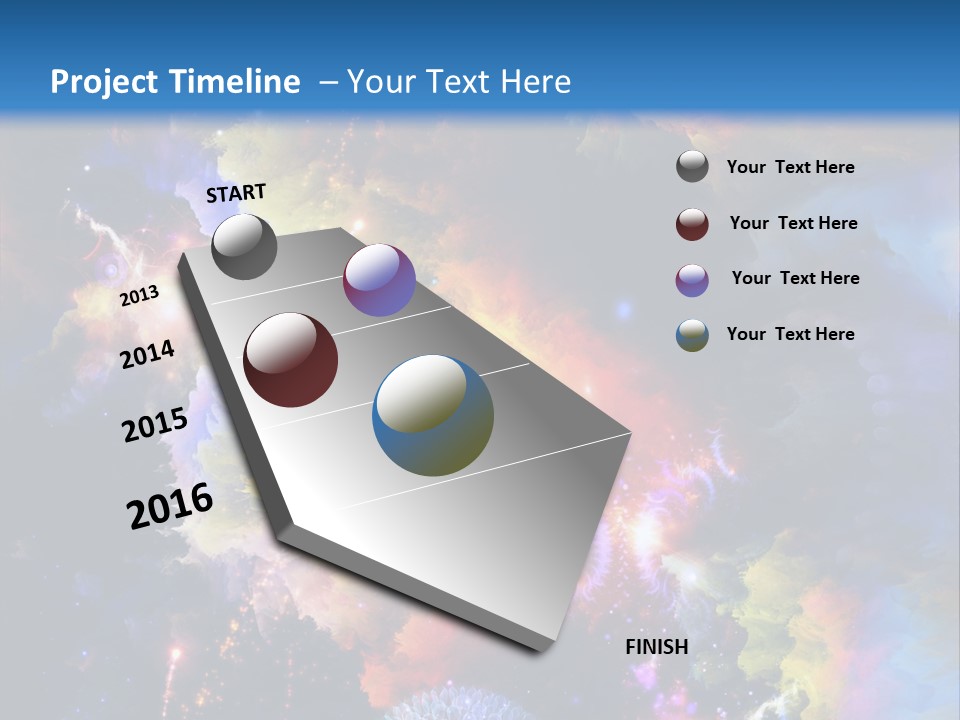 Project Timeline – Your Text Here

START

2013

2014

2015

2016

FINISH

Your Text Here

Your Text Here

Your Text Here

Your Text Here